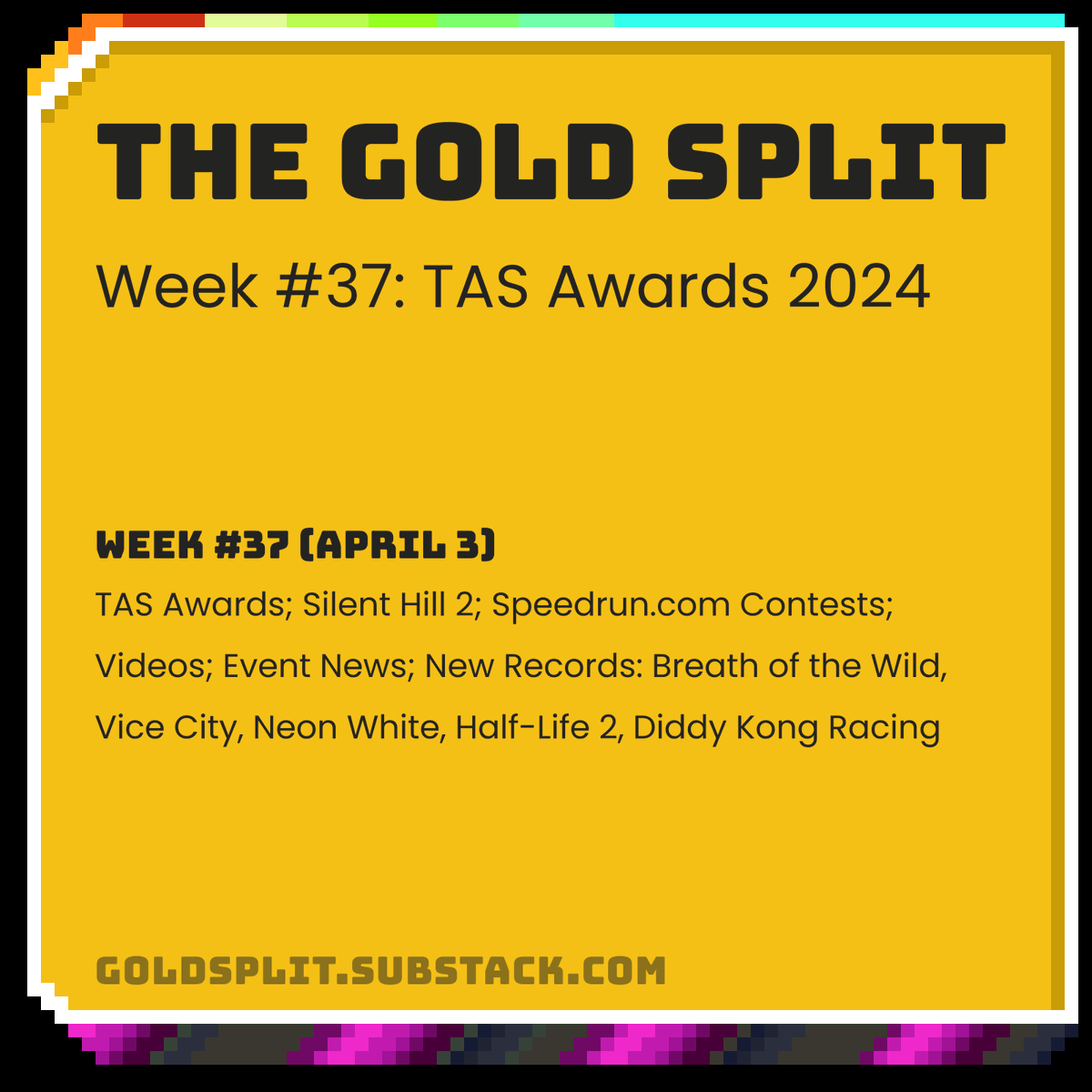 THE GOLD SPLIT

Week #37: TAS Awards 2024

WEEK #37 (APRIL 3)

TAS Awards; Silent Hill 2; Speedrun.com Contests; Videos; Event News; New Records: Breath of the Wild, Vice City, Neon White, Half-Life 2, Diddy Kong Racing

GOLDSPLIT.SUBSTACK.COM